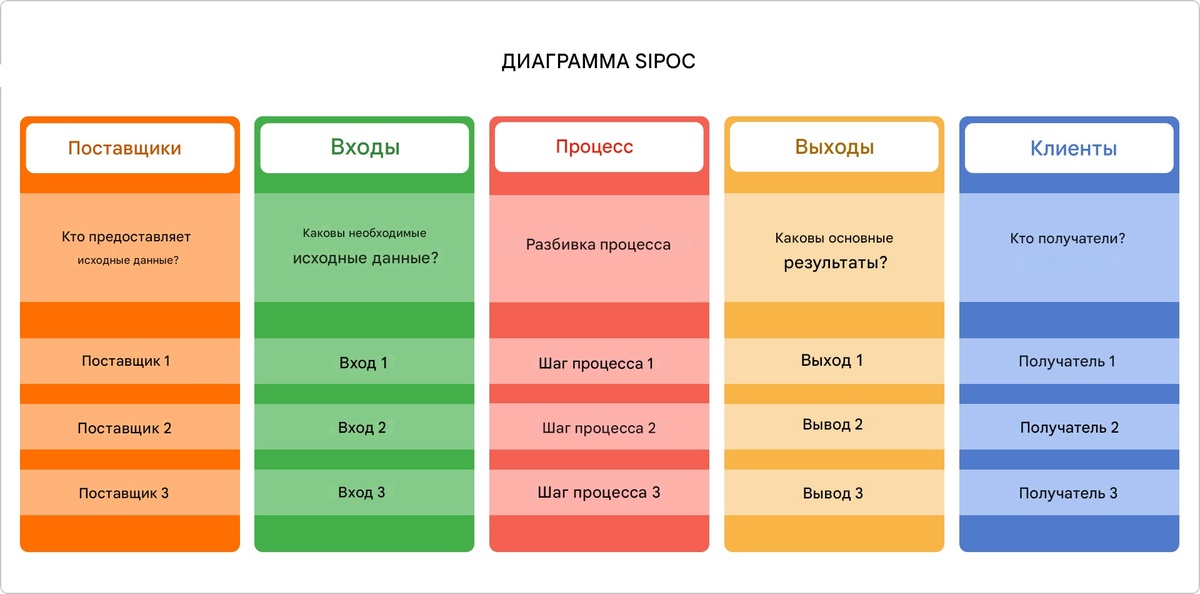 ДИАГРАММА SIPOC

Поставщики

Кто предоставляет исходные данные?

Поставщик 1

Поставщик 2

Поставщик 3

Входы

Каковы необходимые исходные данные?

Вход 1

Вход 2

Вход 3

Процесс

Разбивка процесса

Шаг процесса 1

Шаг процесса 2

Шаг процесса 3

Выходы

Каковы основные результаты?

Выход 1

Вывод 2

Вывод 3

Клиенты

Кто получатели?

Получатель 1

Получатель 2

Получатель 3